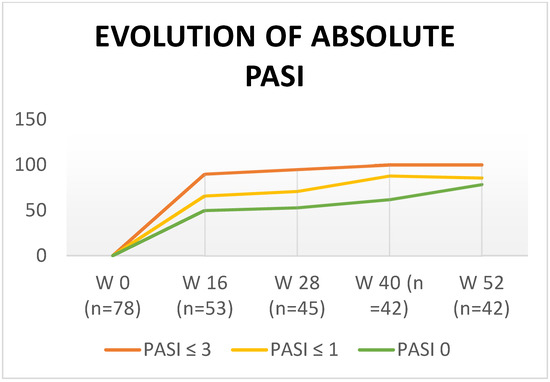 EVOLUTION OF ABSOLUTE PASI

150
100
50
0

W 0 (n=78)
W 16 (n=53)
W 28 (n=45)
W 40 (n =42)
W 52 (n=42)

PASI ≤ 3
PASI ≤ 1
PASI 0